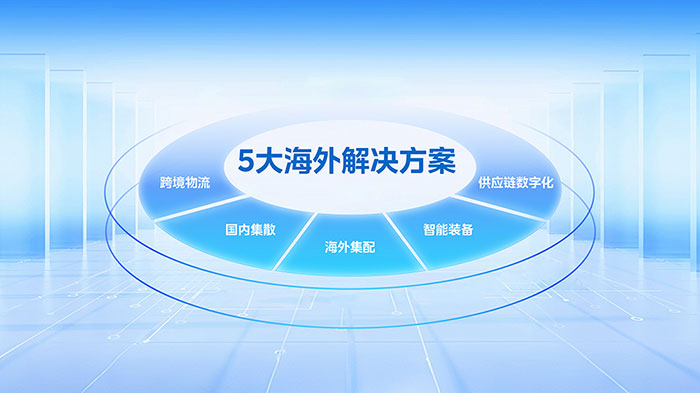 5大海外解决方案

跨境物流

国内集散

海外集配

智能装备

供应链数字化